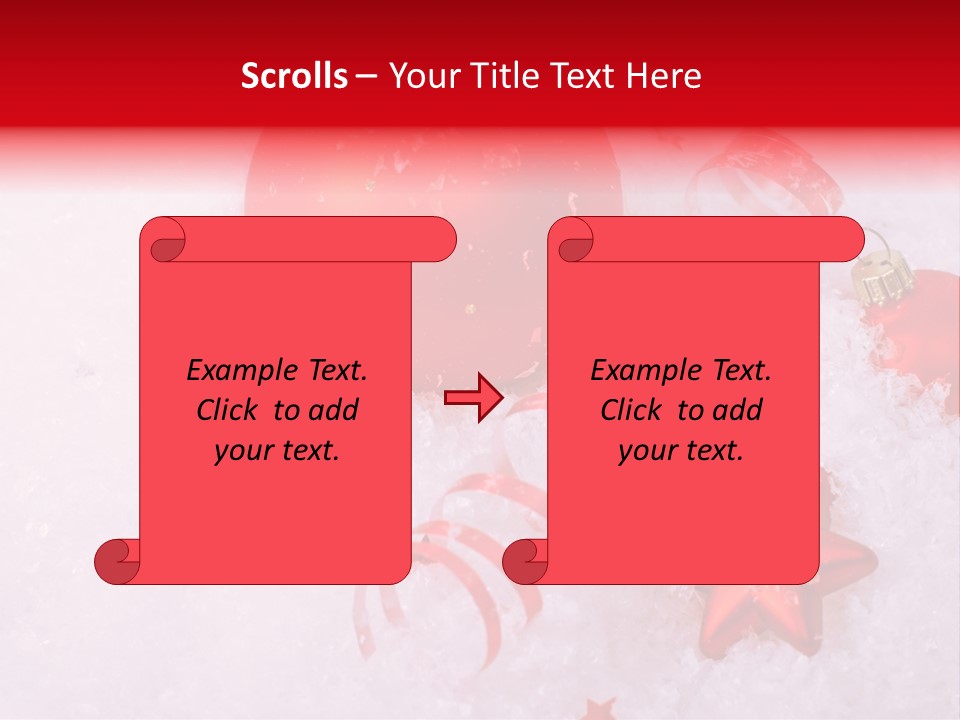 Scrolls – Your Title Text Here

Example Text. Click to add your text.

Example Text. Click to add your text.